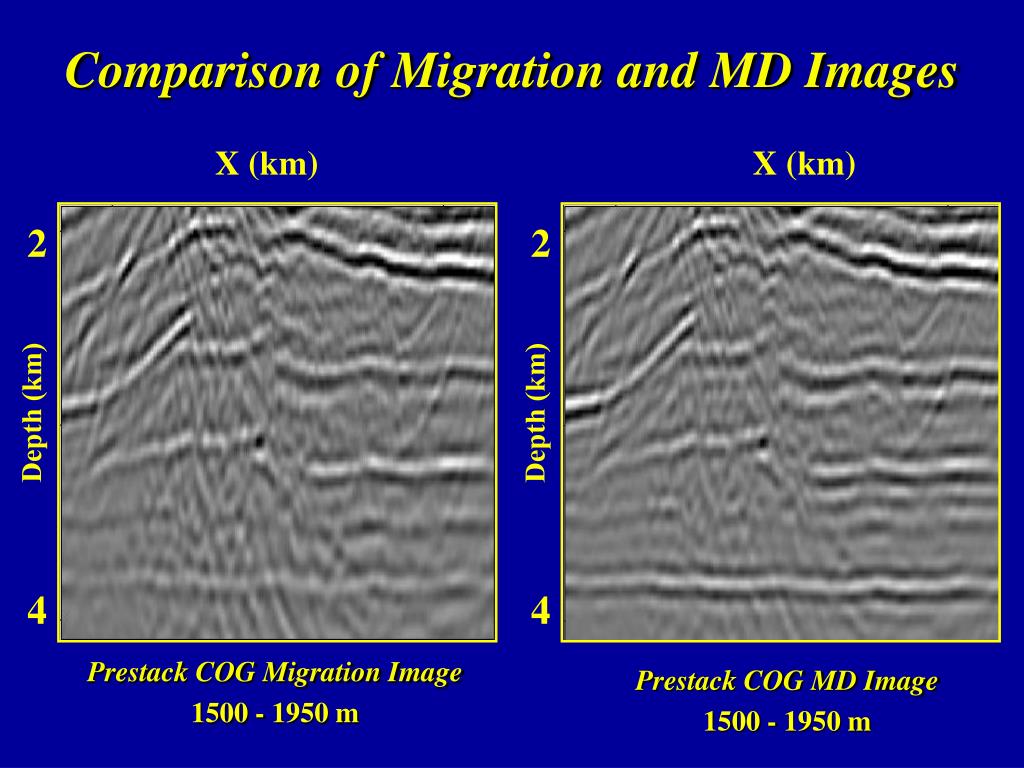 Comparison of Migration and MD Images

X (km)

2

Depth (km)

4

Prestack COG Migration Image

1500 - 1950 m

X (km)

2

Depth (km)

4

Prestack COG MD Image

1500 - 1950 m